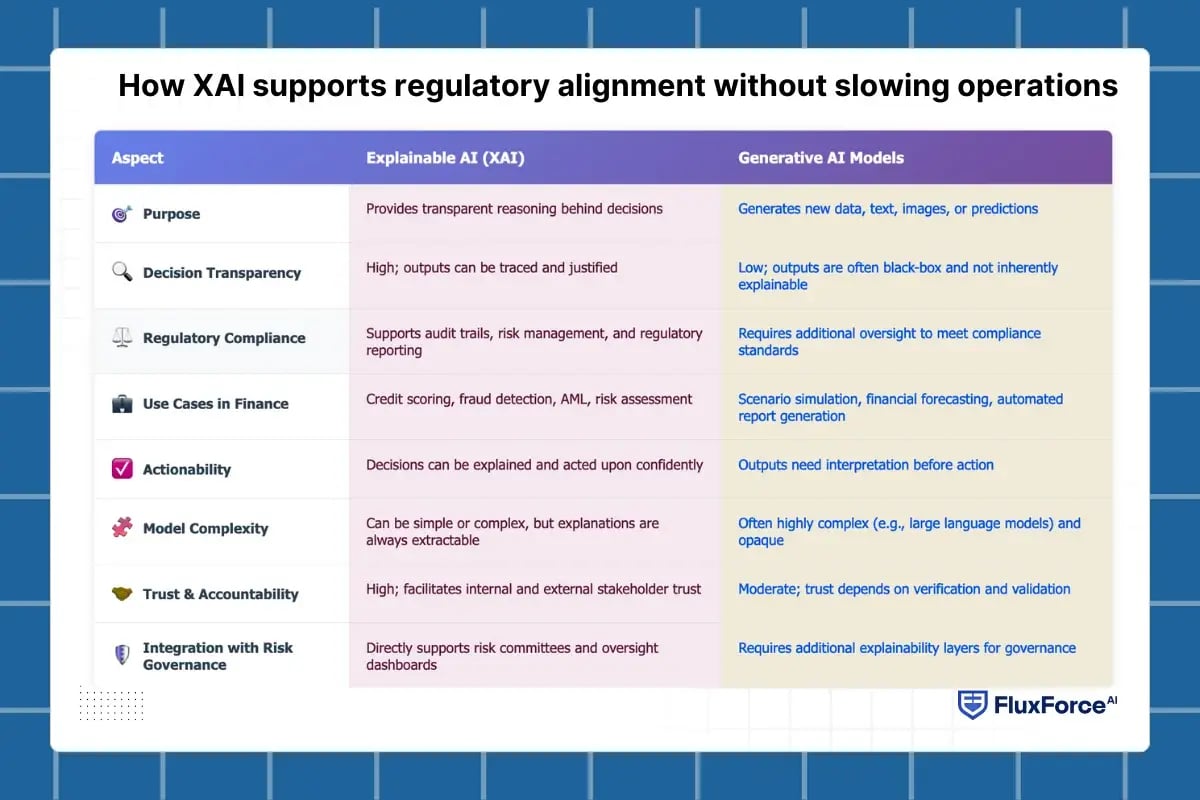 How XAI supports regulatory alignment without slowing operations

| Aspect | Explainable AI (XAI) | Generative AI Models |
|---|---|---|
| Purpose | Provides transparent reasoning behind decisions | Generates new data, text, images, or predictions |
| Decision Transparency | High; outputs can be traced and justified | Low; outputs are often black-box and not inherently explainable |
| Regulatory Compliance | Supports audit trails, risk management, and regulatory reporting | Requires additional oversight to meet compliance standards |
| Use Cases in Finance | Credit scoring, fraud detection, AML, risk assessment | Scenario simulation, financial forecasting, automated report generation |
| Actionability | Decisions can be explained and acted upon confidently | Outputs need interpretation before action |
| Model Complexity | Can be simple or complex, but explanations are always extractable | Often highly complex (e.g., large language models) and opaque |
| Trust & Accountability | High; facilitates internal and external stakeholder trust | Moderate; trust depends on verification and validation |
| Integration with Risk Governance | Directly supports risk committees and oversight dashboards | Requires additional explainability layers for governance |

FluxForce AI